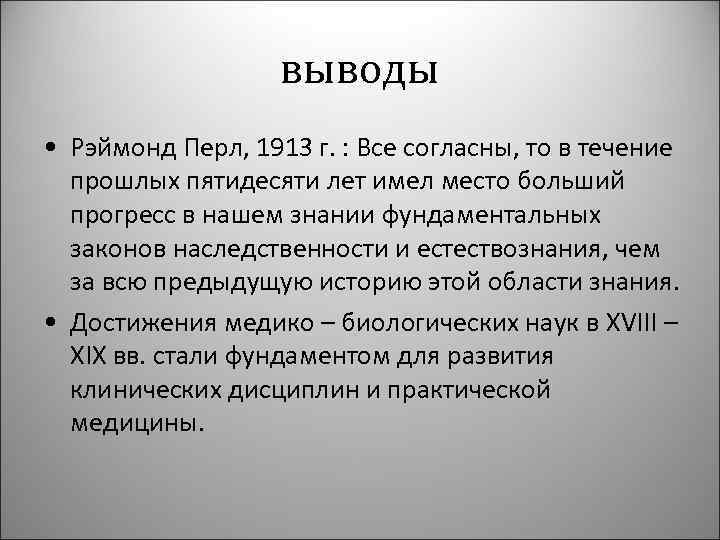 ВЫВОДЫ

• Рэймонд Перл, 1913 г. : Все согласны, то в течение прошлых пятидесяти лет имел место больший прогресс в нашем знании фундаментальных законов наследственности и естествознания, чем за всю предыдущую историю этой области знания.

• Достижения медико – биологических наук в XVIII – XIX вв. стали фундаментом для развития клинических дисциплин и практической медицины.